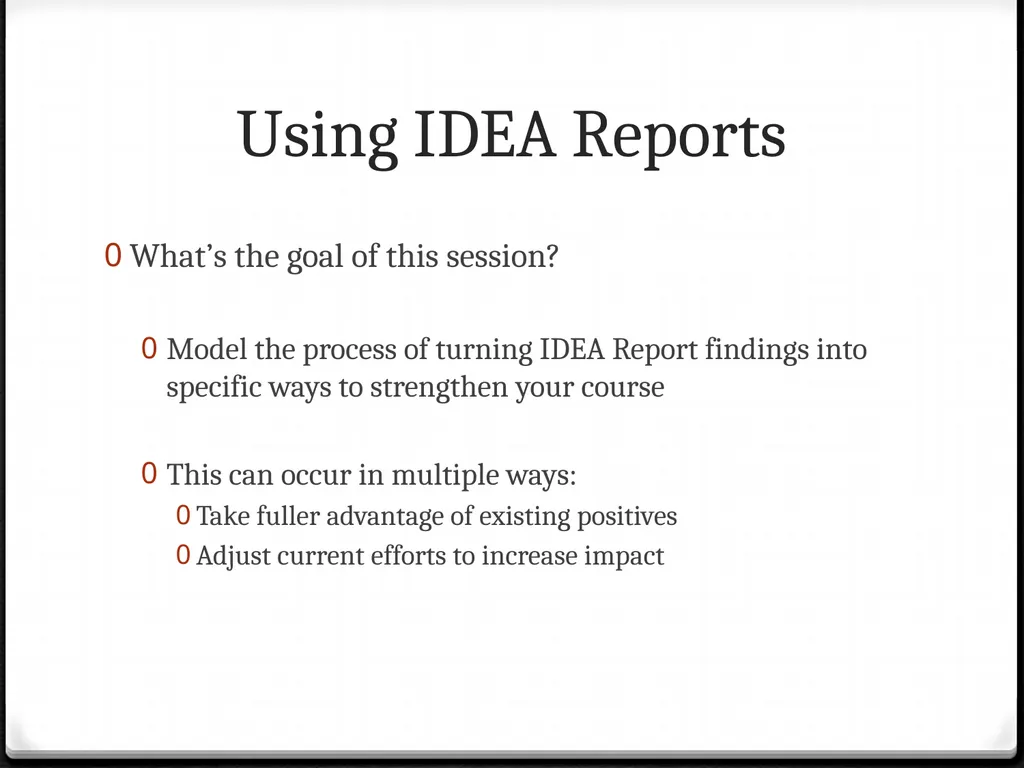 Using IDEA Reports

0 What’s the goal of this session?

0 Model the process of turning IDEA Report findings into specific ways to strengthen your course

0 This can occur in multiple ways:
0 Take fuller advantage of existing positives
0 Adjust current efforts to increase impact